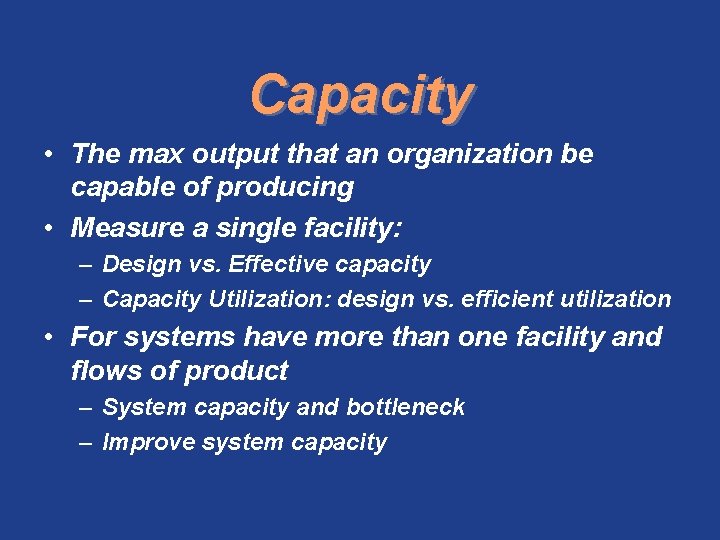 Capacity

• The max output that an organization be capable of producing

• Measure a single facility:
– Design vs. Effective capacity
– Capacity Utilization: design vs. efficient utilization

• For systems have more than one facility and flows of product
– System capacity and bottleneck
– Improve system capacity